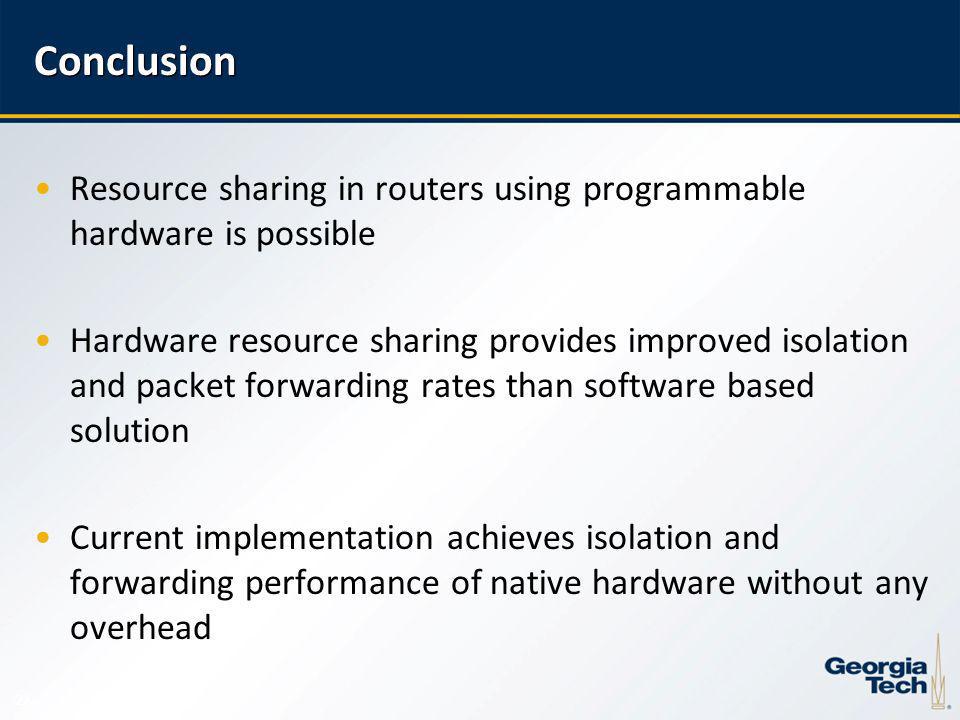 Conclusion

• Resource sharing in routers using programmable hardware is possible

• Hardware resource sharing provides improved isolation and packet forwarding rates than software based solution

• Current implementation achieves isolation and forwarding performance of native hardware without any overhead

Georgia Tech